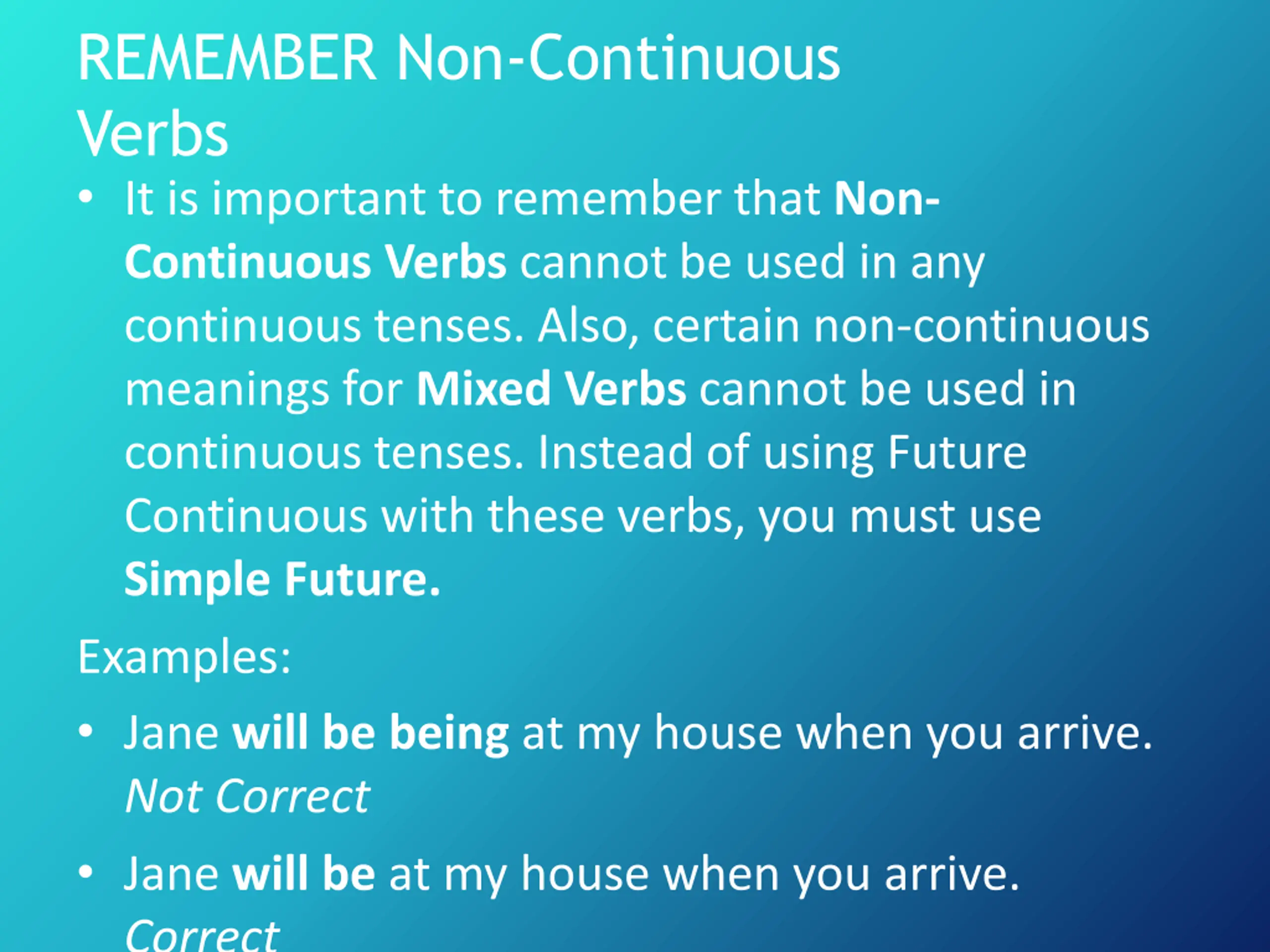 REMEMBER Non-Continuous Verbs

• It is important to remember that Non-Continuous Verbs cannot be used in any continuous tenses. Also, certain non-continuous meanings for Mixed Verbs cannot be used in continuous tenses. Instead of using Future Continuous with these verbs, you must use Simple Future.

Examples:

• Jane will be being at my house when you arrive. Not Correct

• Jane will be at my house when you arrive. Correct